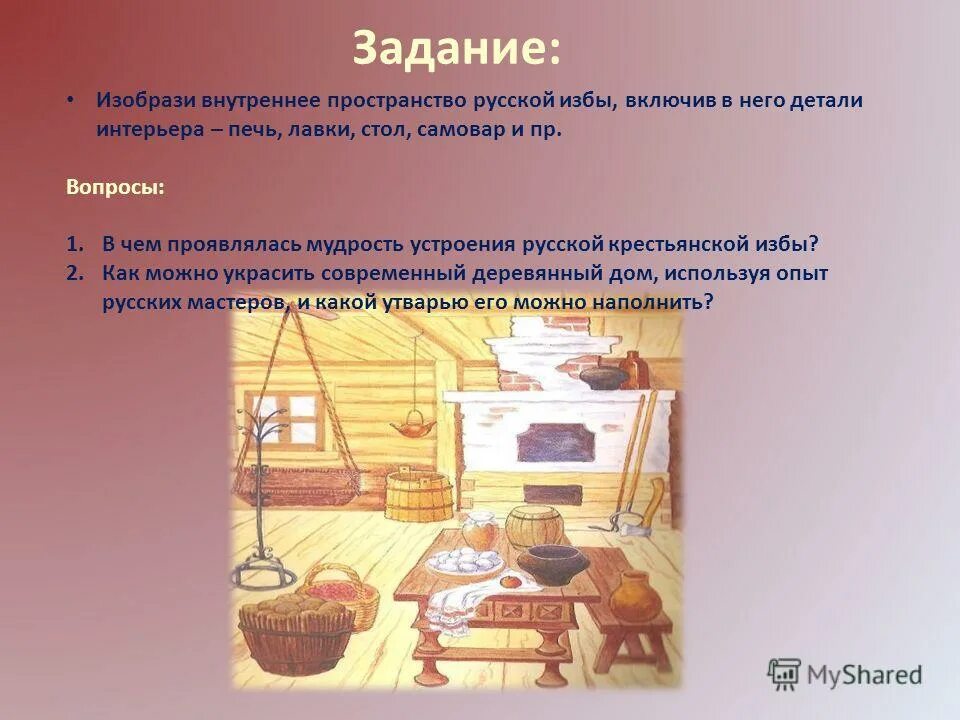 Задание:

• Изобрази внутреннее пространство русской избы, включив в него детали интерьера – печь, лавки, стол, самовар и пр.

Вопросы:

1. В чем проявлялась мудрость устроения русской крестьянской избы?
2. Как можно украсить современный деревянный дом, используя опыт русских мастеров, и какой утварью его можно наполнить?

MyShared